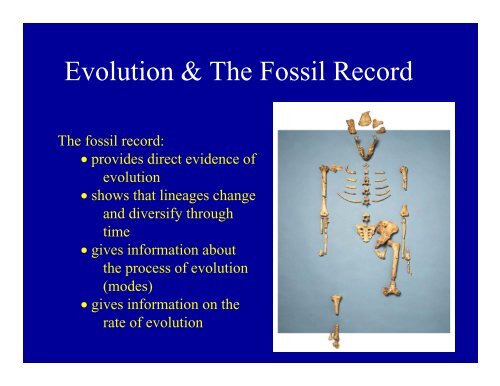 Evolution & The Fossil Record

The fossil record:
• provides direct evidence of evolution
• shows that lineages change and diversify through time
• gives information about the process of evolution (modes)
• gives information on the rate of evolution